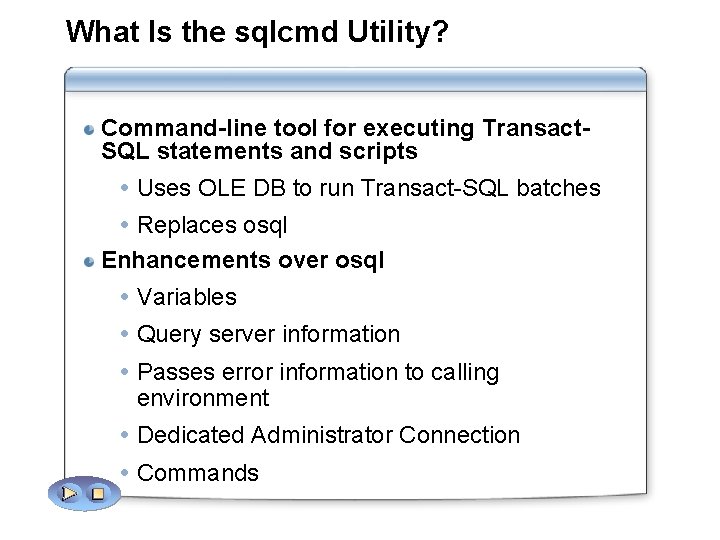 What Is the sqlcmd Utility?

Command-line tool for executing Transact-SQL statements and scripts

Uses OLE DB to run Transact-SQL batches

Replaces osql

Enhancements over osql

Variables

Query server information

Passes error information to calling environment

Dedicated Administrator Connection

Commands